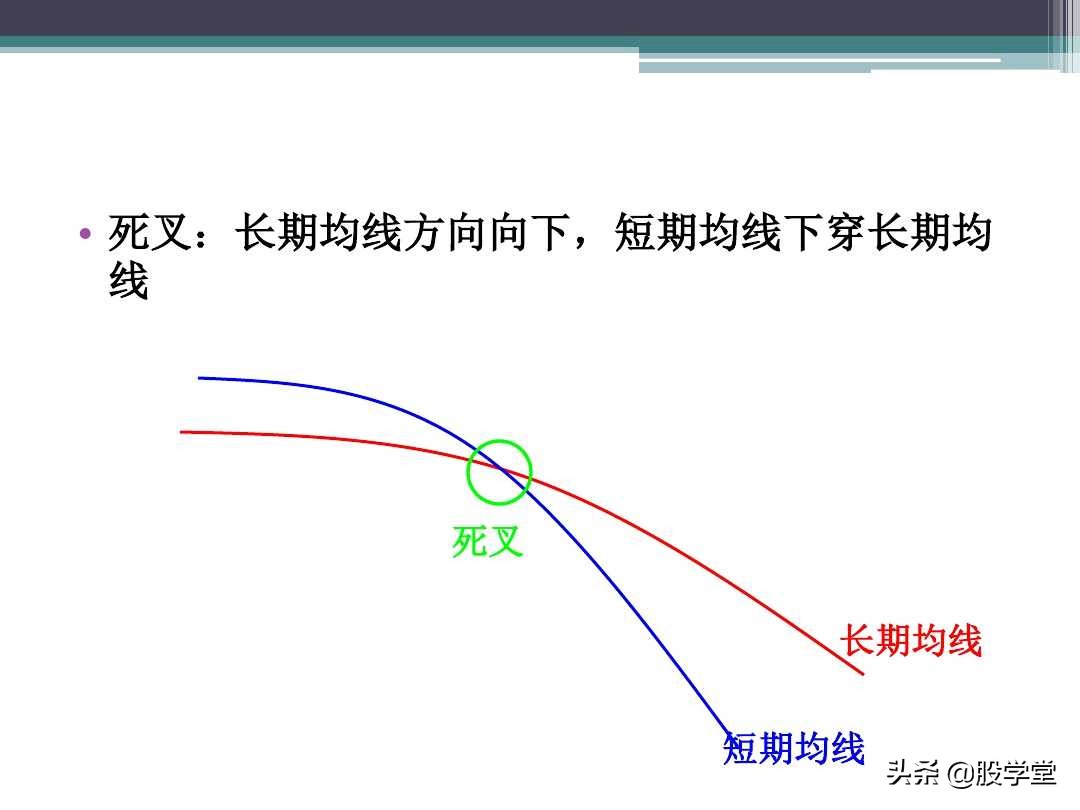 • 死叉：长期均线方向向下，短期均线下穿长期均线

死叉

长期均线

短期均线

头条 @股学堂